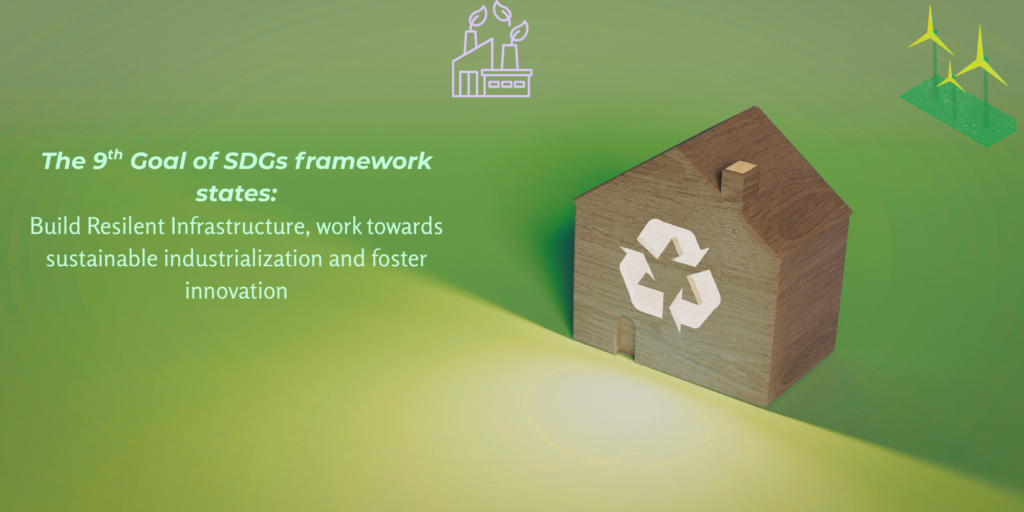 The 9$^{th}$ Goal of SDGs framework states:

Build Resilent Infrastructure, work towards sustainable industrialization and foster innovation